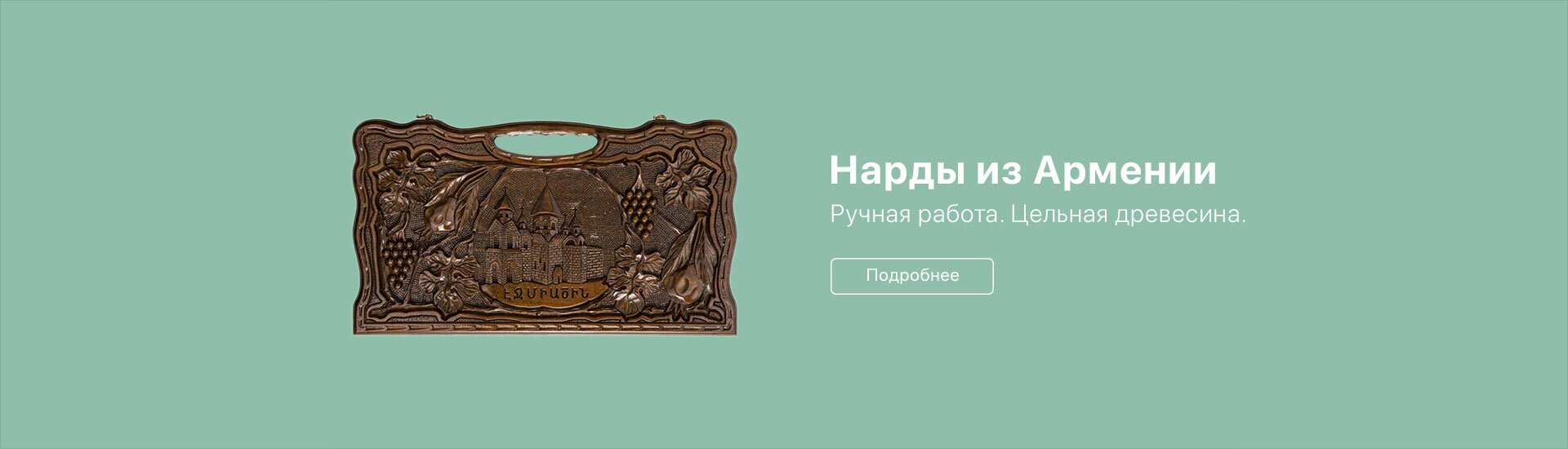 ԷՋՄԻԱԾԻՆ

Нарды из Армении

Ручная работа. Цельная древесина.

Подробнее